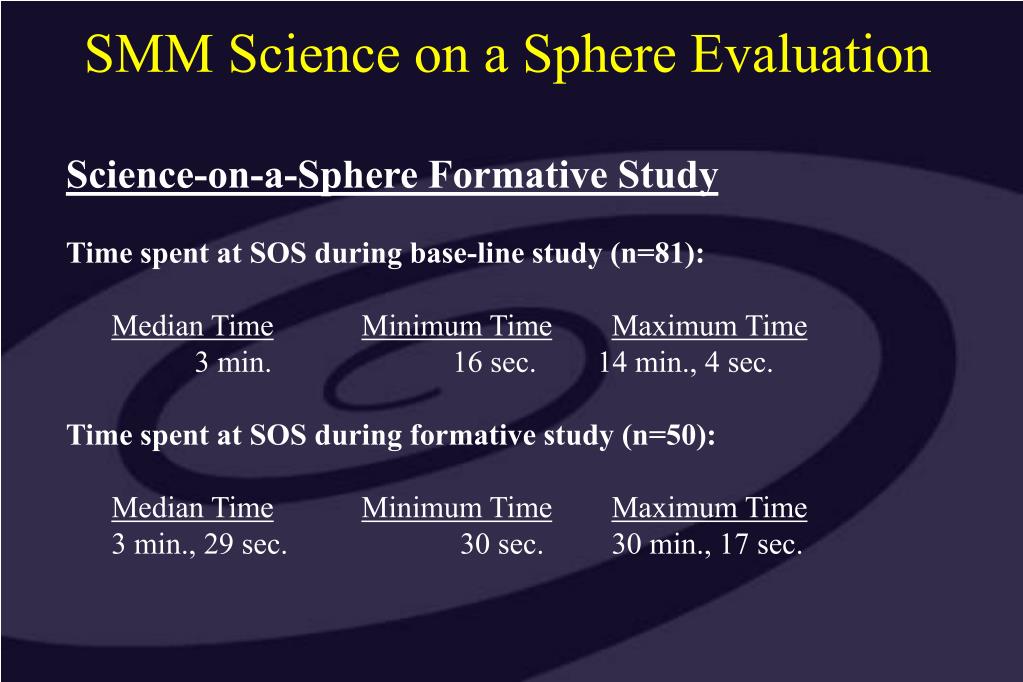 SMM Science on a Sphere Evaluation

Science-on-a-Sphere Formative Study

Time spent at SOS during base-line study (n=81):

| Median Time | Minimum Time | Maximum Time |
|---|---|---|
| 3 min. | 16 sec. | 14 min., 4 sec. |

Time spent at SOS during formative study (n=50):

| Median Time | Minimum Time | Maximum Time |
|---|---|---|
| 3 min., 29 sec. | 30 sec. | 30 min., 17 sec. |